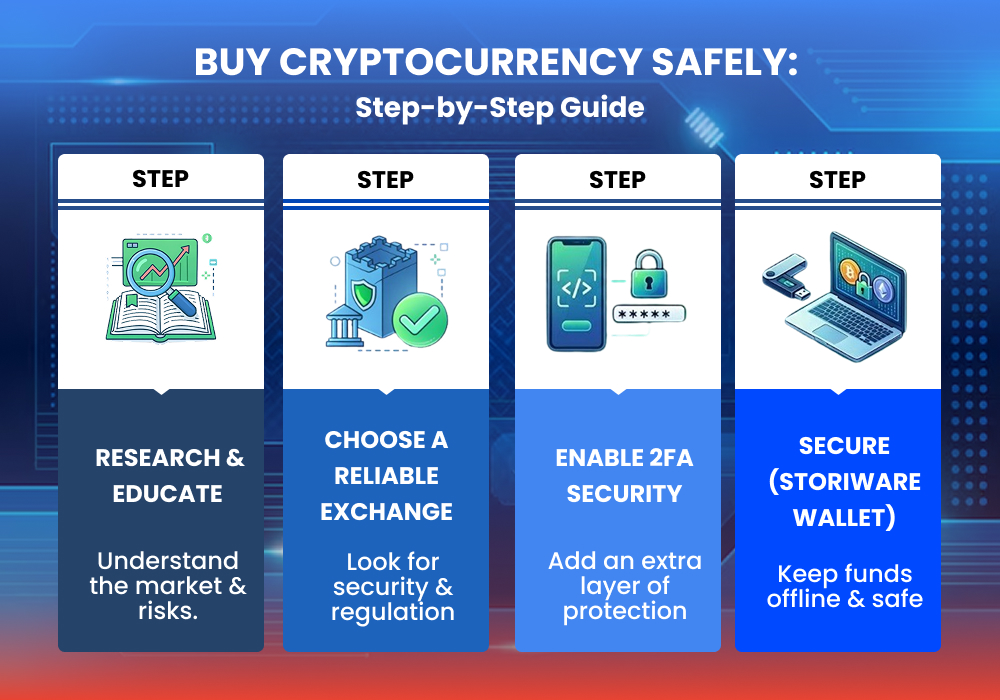 BUY CRYPTOCURRENCY SAFELY:
Step-by-Step Guide

STEP

RESEARCH & EDUCATE

Understand the market & risks.

STEP

CHOOSE A RELIABLE EXCHANGE

Look for security & regulation

STEP

*****

ENABLE 2FA SECURITY

Add an extra layer of protection

STEP

SECURE (STORIWARE WALLET)

Keep funds offline & safe